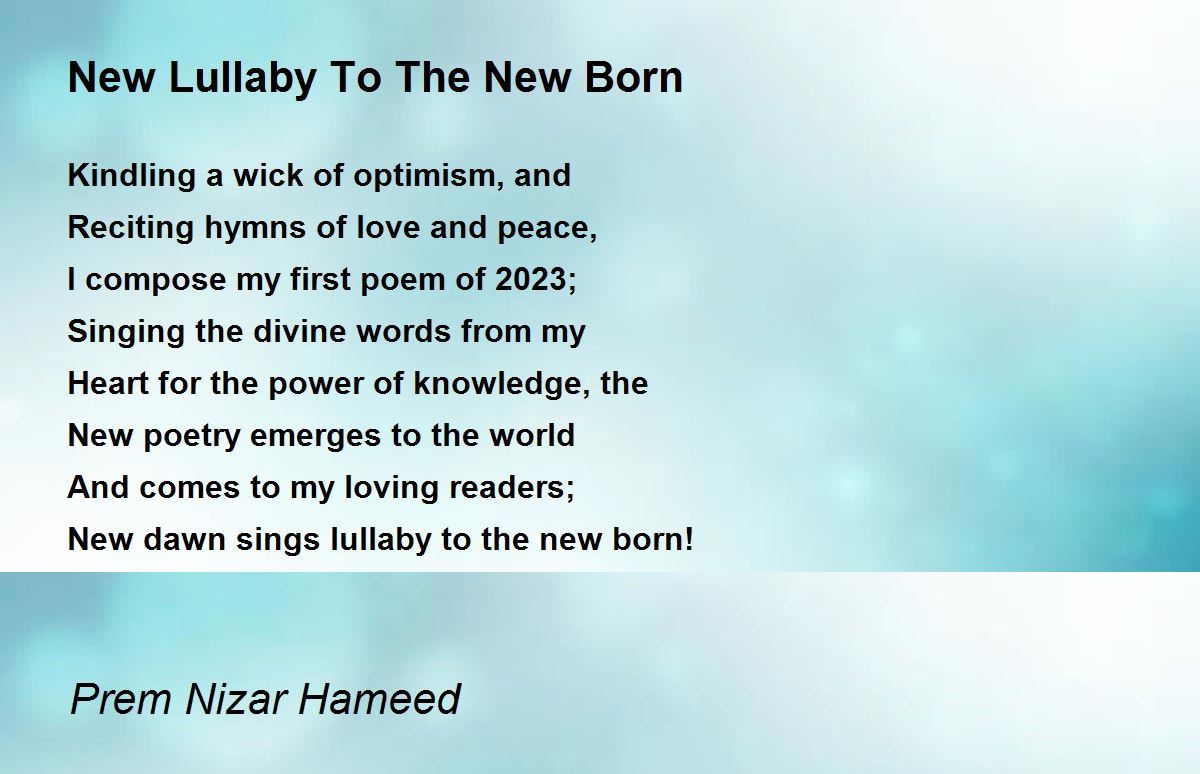 New Lullaby To The New Born

Kindling a wick of optimism, and
Reciting hymns of love and peace,
I compose my first poem of 2023;
Singing the divine words from my
Heart for the power of knowledge, the
New poetry emerges to the world
And comes to my loving readers;
New dawn sings lullaby to the new born!

Prem Nizar Hameed